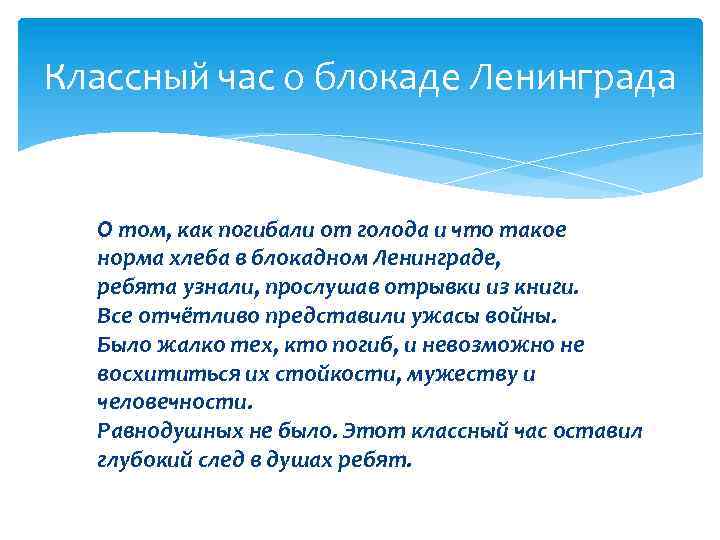 Классный час о блокаде Ленинграда

О том, как погибали от голода и что такое норма хлеба в блокадном Ленинграде, ребята узнали, прослушав отрывки из книги. Все отчётливо представили ужасы войны. Было жалко тех, кто погиб, и невозможно не восхититься их стойкости, мужеству и человечности.
Равнодушных не было. Этот классный час оставил глубокий след в душах ребят.